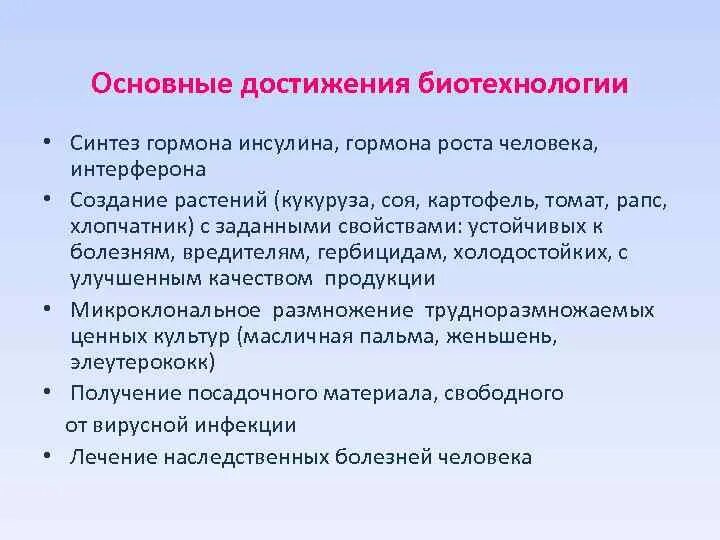 Основные достижения биотехнологии

• Синтез гормона инсулина, гормона роста человека, интерферона
• Создание растений (кукуруза, соя, картофель, томат, рапс, хлопчатник) с заданными свойствами: устойчивых к болезням, вредителям, гербицидам, холодостойких, с улучшенным качеством продукции
• Микроклональное размножение трудноразмножаемых ценных культур (масличная пальма, женьшень, элеутерококк)
• Получение посадочного материала, свободного от вирусной инфекции
• Лечение наследственных болезней человека